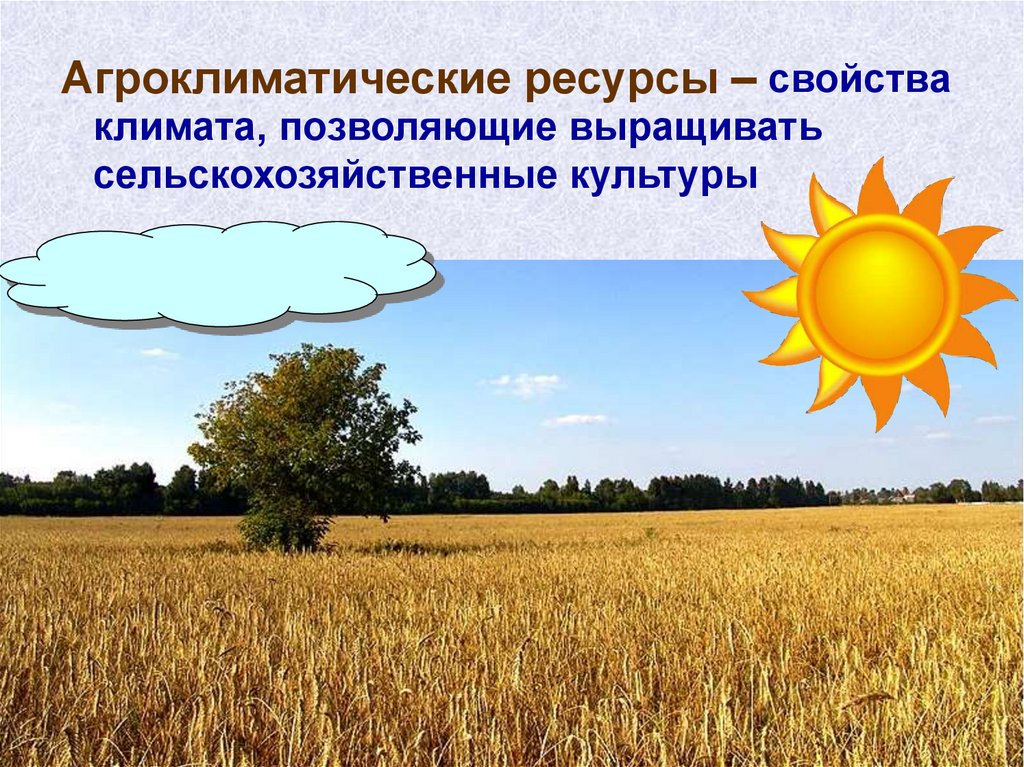 Агроклиматические ресурсы – свойства климата, позволяющие выращивать сельскохозяйственные культуры